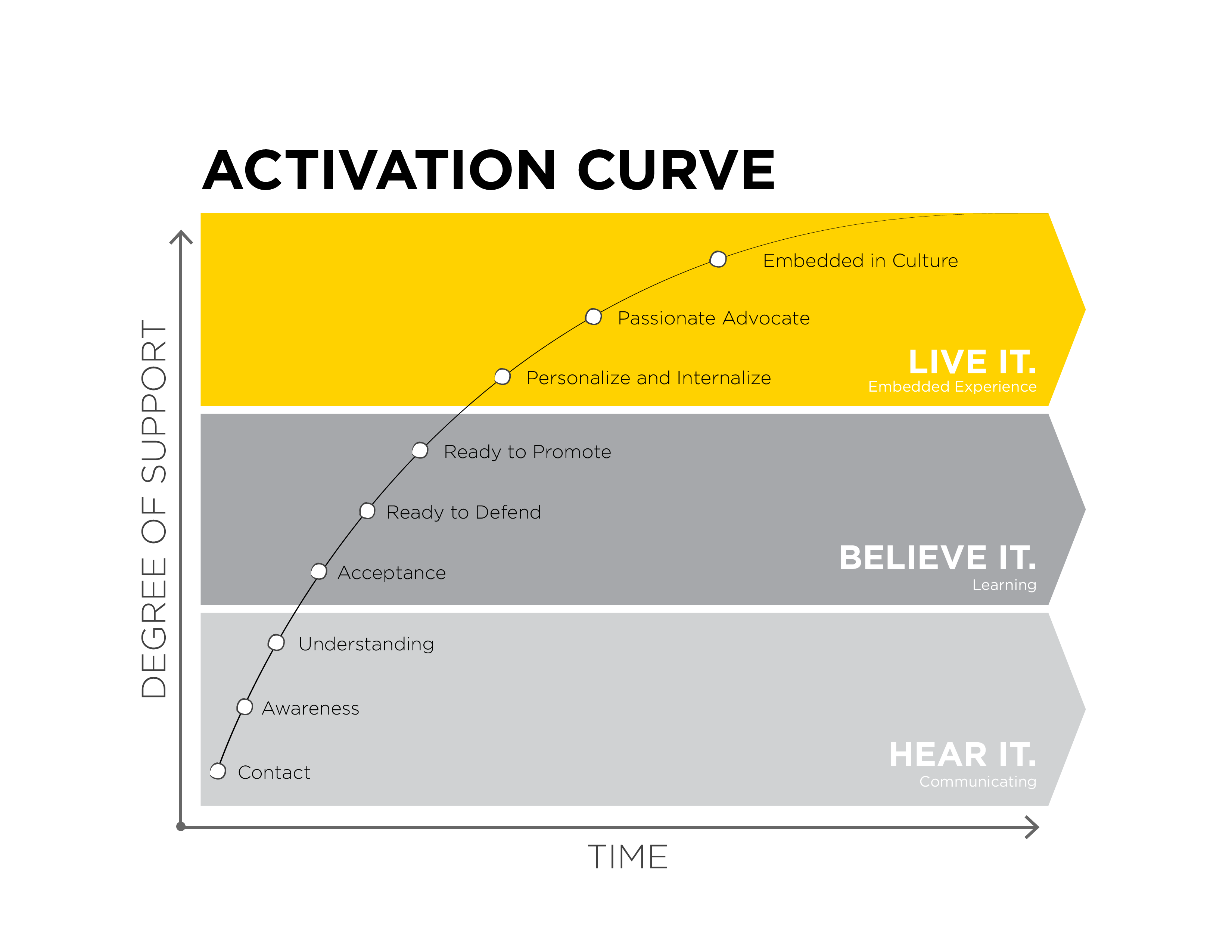 ACTIVATION CURVE

DEGREE OF SUPPORT

Embedded in Culture

Passionate Advocate

Personalize and Internalize

LIVE IT.
Embedded Experience

Ready to Promote

Ready to Defend

Acceptance

BELIEVE IT.
Learning

Understanding

Awareness

Contact

HEAR IT.
Communicating

TIME